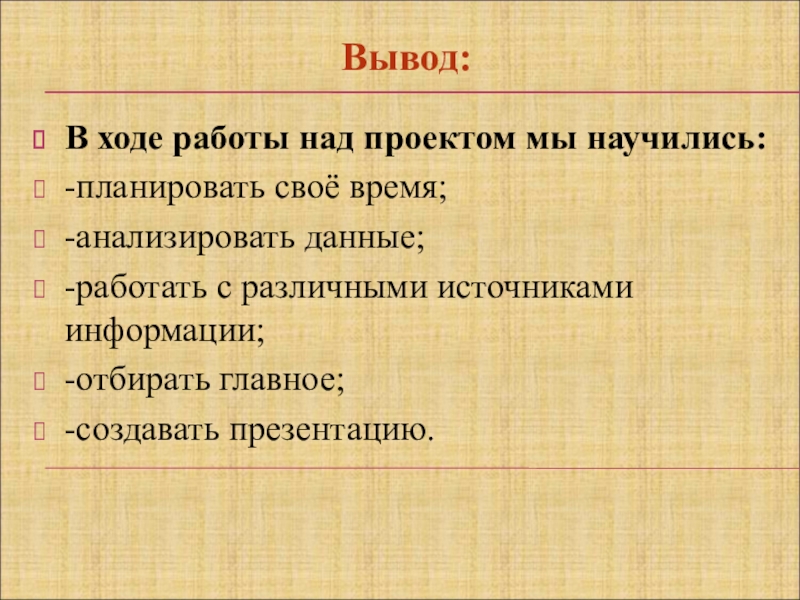 Вывод:

В ходе работы над проектом мы научились:

-планировать своё время;

-анализировать данные;

-работать с различными источниками информации;

-отбирать главное;

-создавать презентацию.